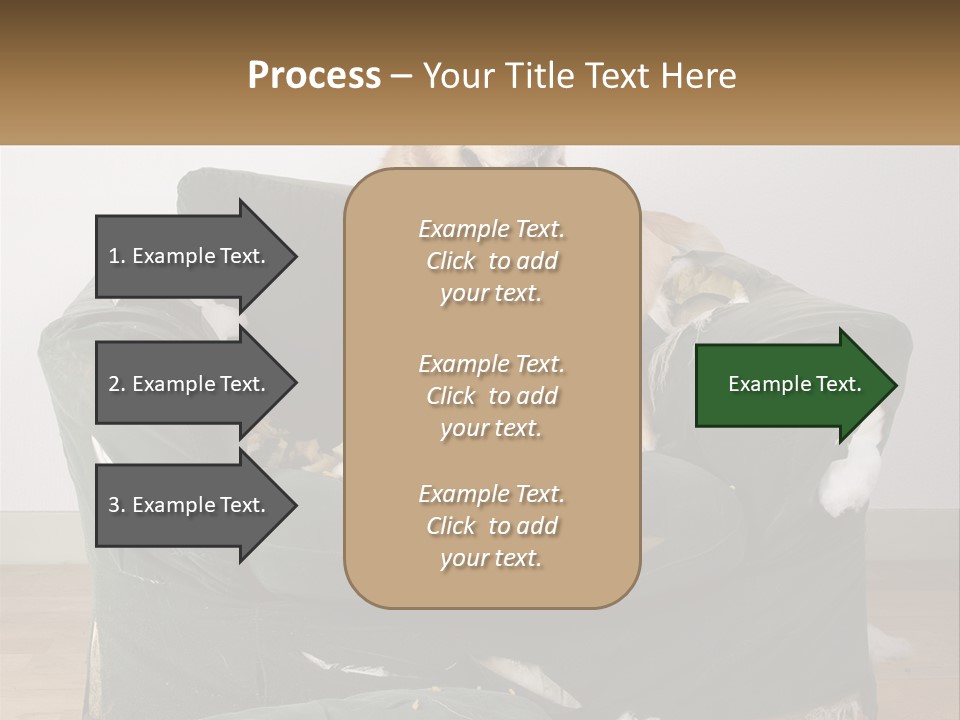 Process – Your Title Text Here

1. Example Text.

2. Example Text.

3. Example Text.

Example Text. Click to add your text.

Example Text. Click to add your text.

Example Text. Click to add your text.

Example Text.